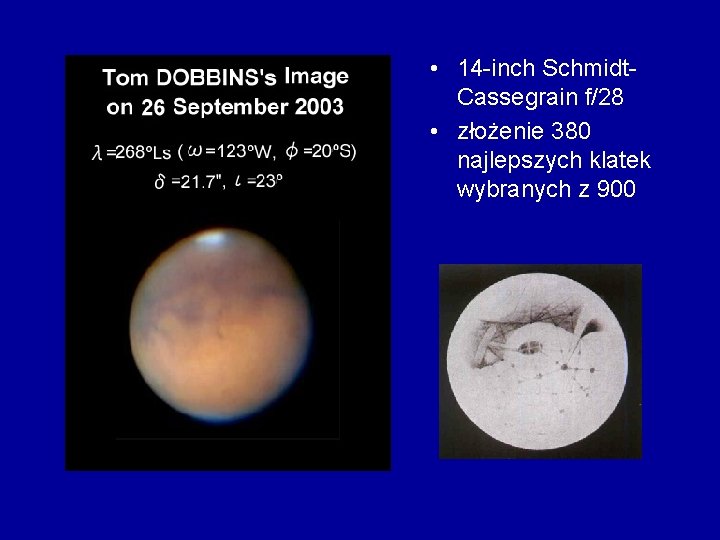 Tom DOBBINS's Image on 26 September 2003

$\lambda$ =268°Ls ( $\omega$ =123°W, $\phi$ =20°S)
$\delta$ =21.7", $\iota$ =23°

• 14-inch Schmidt-Cassegrain f/28
• złożenie 380 najlepszych klatek wybranych z 900